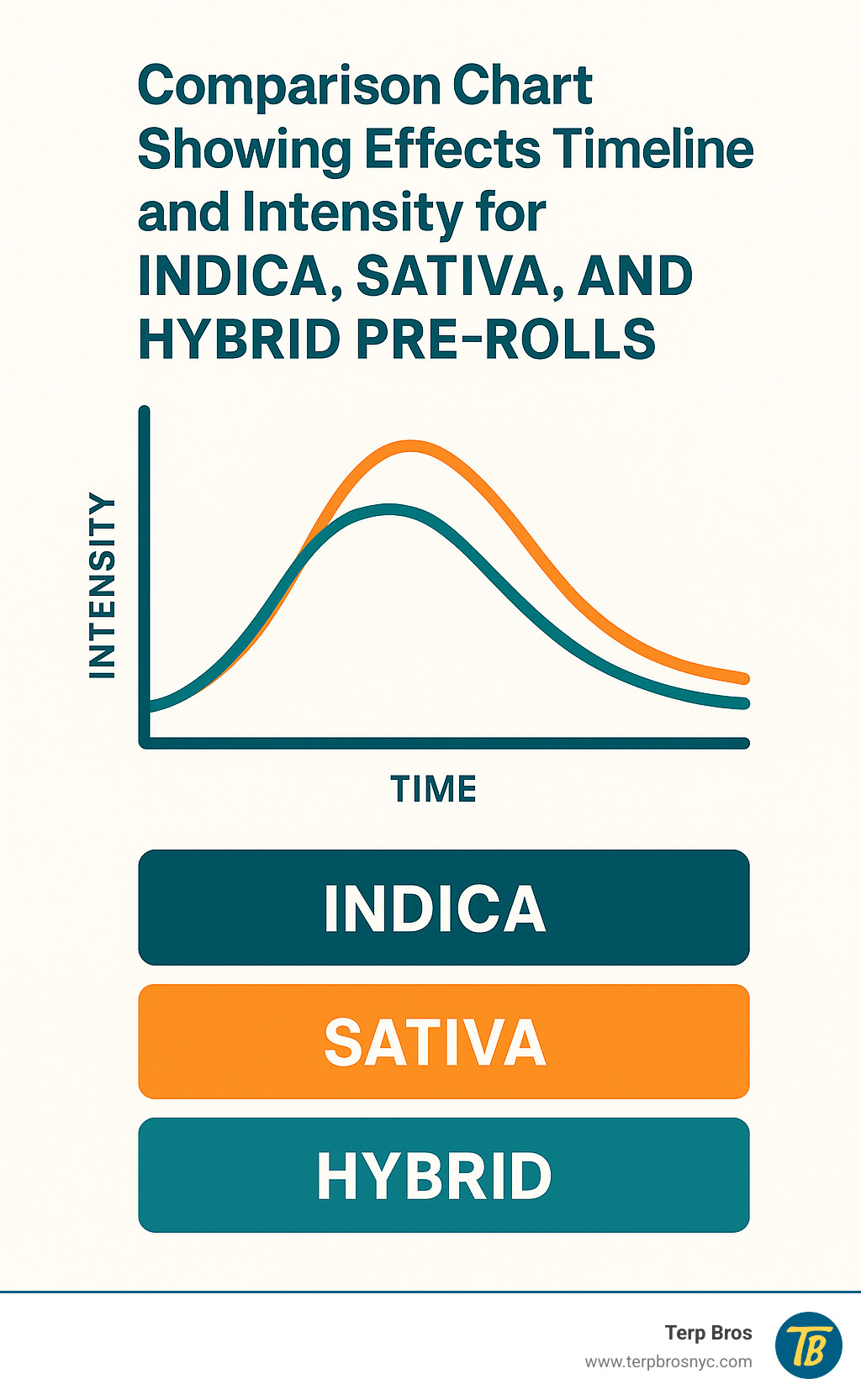 Comparison Chart Showing Effects Timeline and Intensity for INDICA, SATIVA, AND HYBRID PRE-ROLLS

INTENSITY

TIME

INDICA

SATIVA

HYBRID

Terp Bros
www.terpbrosnyc.com

TB